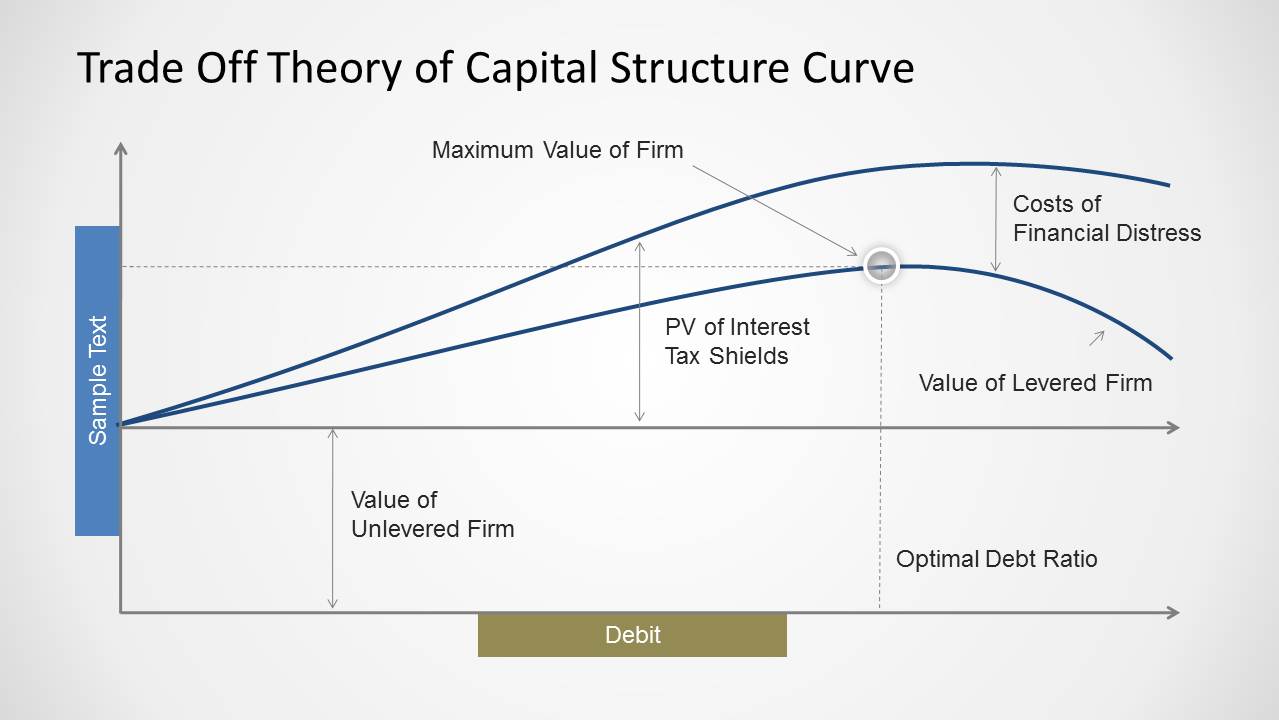 Trade Off Theory of Capital Structure Curve

Maximum Value of Firm

Costs of Financial Distress

Sample Text

PV of Interest Tax Shields

Value of Levered Firm

Value of Unlevered Firm

Optimal Debt Ratio

Debit